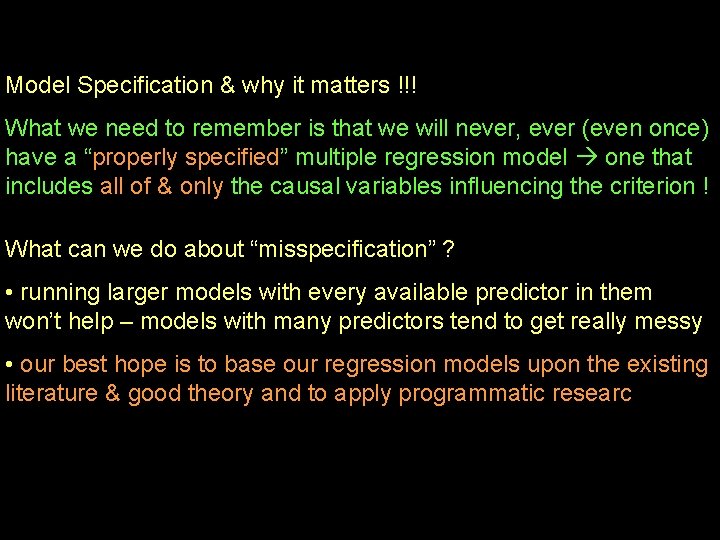 Model Specification & why it matters !!!

What we need to remember is that we will never, ever (even once) have a “properly specified” multiple regression model → one that includes all of & only the causal variables influencing the criterion !

What can we do about “misspecification” ?

• running larger models with every available predictor in them won’t help – models with many predictors tend to get really messy

• our best hope is to base our regression models upon the existing literature & good theory and to apply programmatic researc